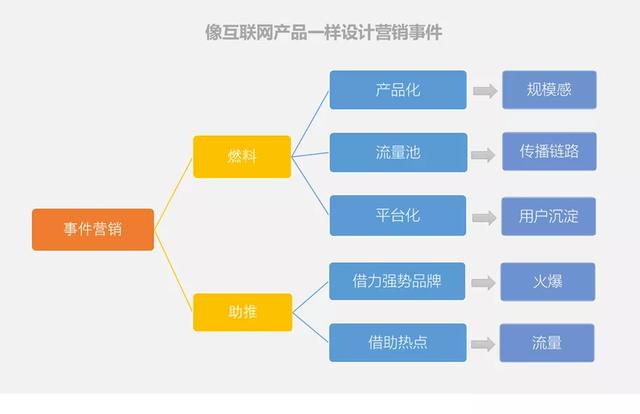 像互联网产品一样设计营销事件

事件营销

燃料

产品化
规模感

流量池
传播链路

平台化
用户沉淀

助推

借力强势品牌
火爆

借助热点
流量